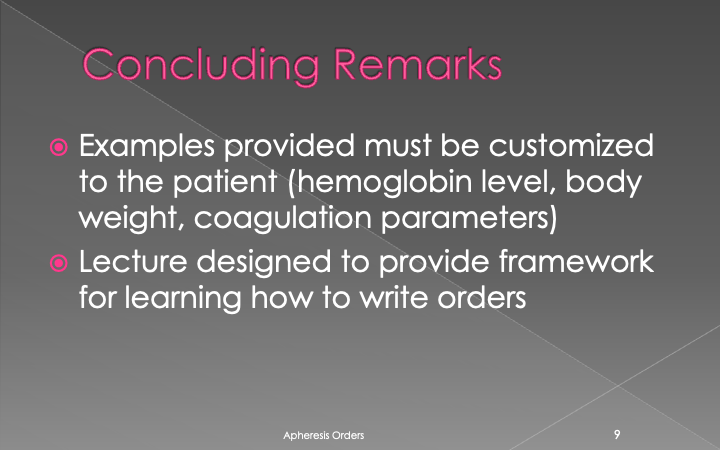 Concluding Remarks

Examples provided must be customized to the patient (hemoglobin level, body weight, coagulation parameters)

Lecture designed to provide framework for learning how to write orders

Apheresis Orders

9